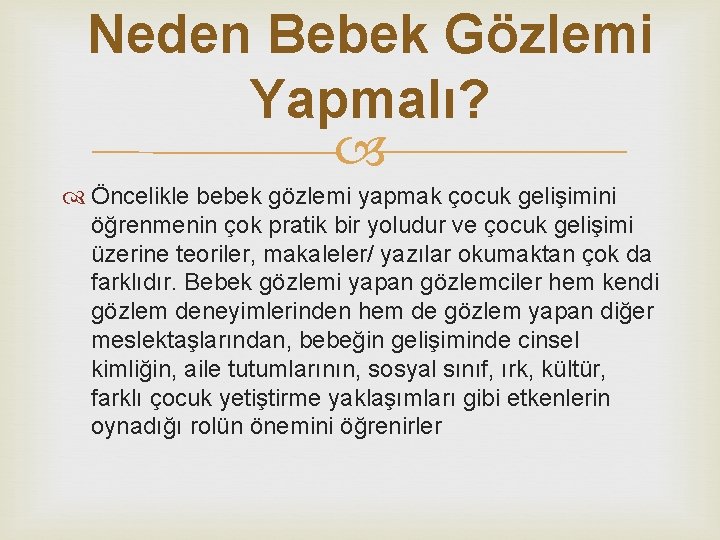 Neden Bebek Gözlemi Yapmalı?

Öncelikle bebek gözlemi yapmak çocuk gelişimini öğrenmenin çok pratik bir yoludur ve çocuk gelişimi üzerine teoriler, makaleler/ yazılar okumaktan çok da farklıdır. Bebek gözlemi yapan gözlemciler hem kendi gözlem deneyimlerinden hem de gözlem yapan diğer meslektaşlarından, bebeğin gelişiminde cinsel kimliğin, aile tutumlarının, sosyal sınıf, ırk, kültür, farklı çocuk yetiştirme yaklaşımları gibi etkenlerin oynadığı rolün önemini öğrenirler